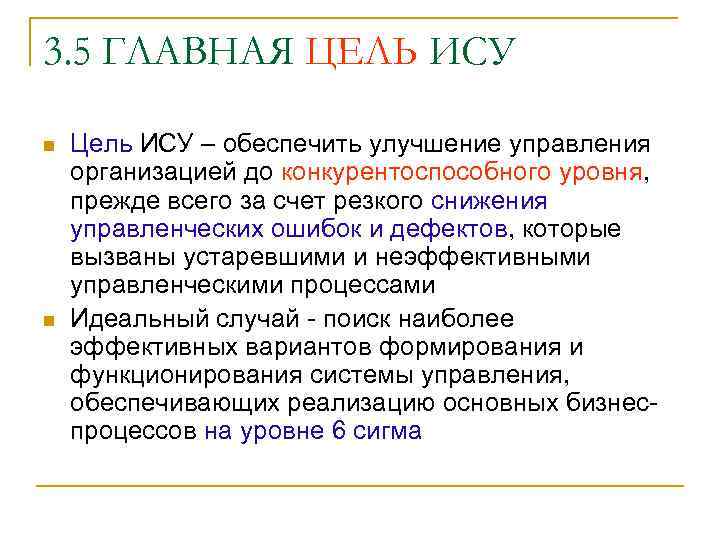 3.5 ГЛАВНАЯ ЦЕЛЬ ИСУ

Цель ИСУ – обеспечить улучшение управления организацией до конкурентоспособного уровня, прежде всего за счет резкого снижения управленческих ошибок и дефектов, которые вызваны устаревшими и неэффективными управленческими процессами

Идеальный случай - поиск наиболее эффективных вариантов формирования и функционирования системы управления, обеспечивающих реализацию основных бизнес-процессов на уровне 6 сигма